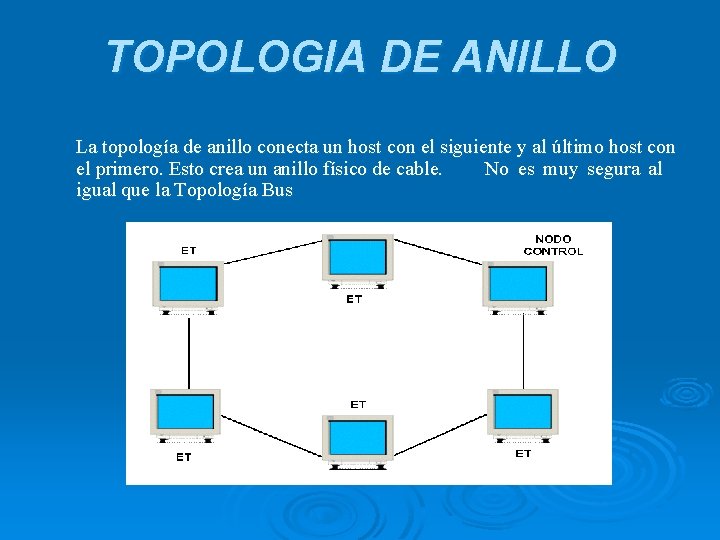 TOPOLOGIA DE ANILLO

La topología de anillo conecta un host con el siguiente y al último host con el primero. Esto crea un anillo físico de cable. No es muy segura al igual que la Topología Bus

ET

ET

NODO CONTROL

ET

ET

ET